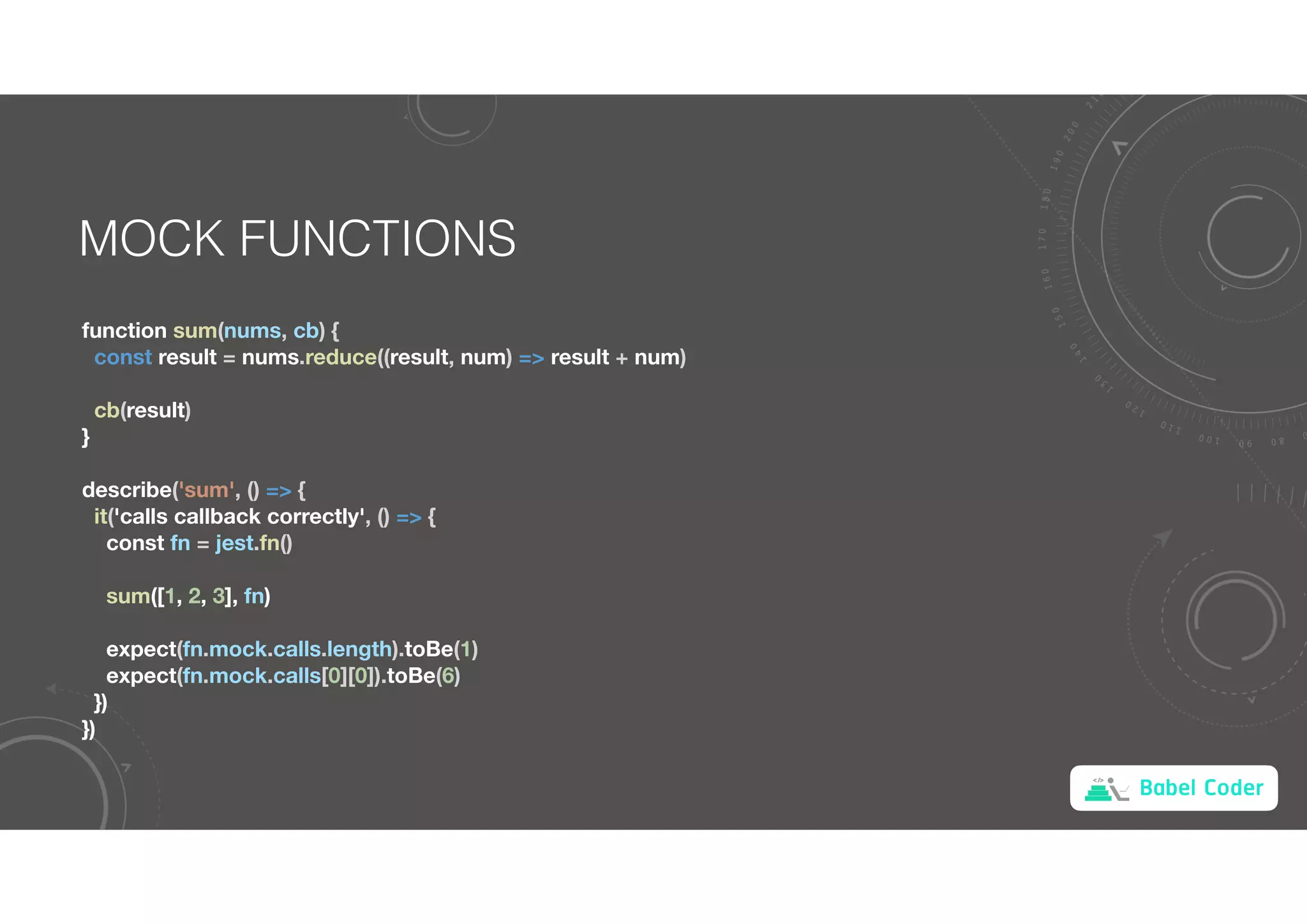 MOCK FUNCTIONS

function sum(nums, cb) {
  const result = nums.reduce((result, num) => result + num)

  cb(result)
}

describe('sum', () => {
  it('calls callback correctly', () => {
    const fn = jest.fn()

    sum([1, 2, 3], fn)

    expect(fn.mock.calls.length).toBe(1)
    expect(fn.mock.calls[0][0]).toBe(6)
  })
})

Babel Coder